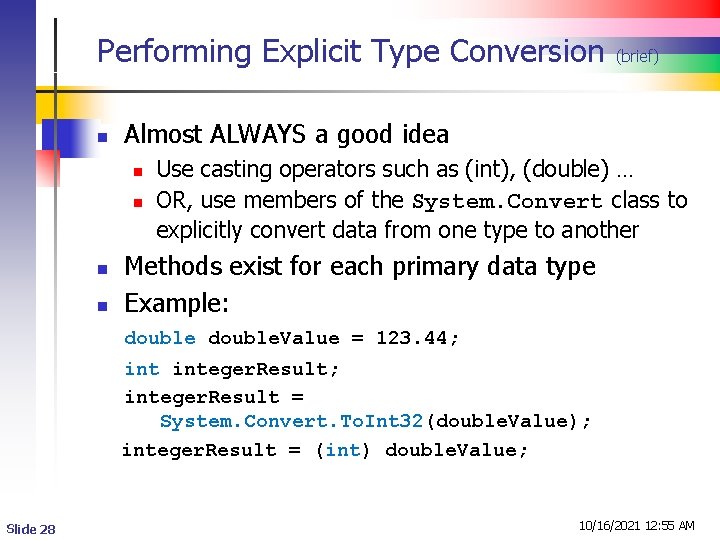 Performing Explicit Type Conversion (brief)

Almost ALWAYS a good idea

Use casting operators such as (int), (double) …

OR, use members of the System.Convert class to explicitly convert data from one type to another

Methods exist for each primary data type

Example:

double doubleValue = 123.44;
int integerResult;
integerResult =
   System.Convert.ToInt32(doubleValue);
integerResult = (int) doubleValue;

Slide 28

10/16/2021 12:55 AM